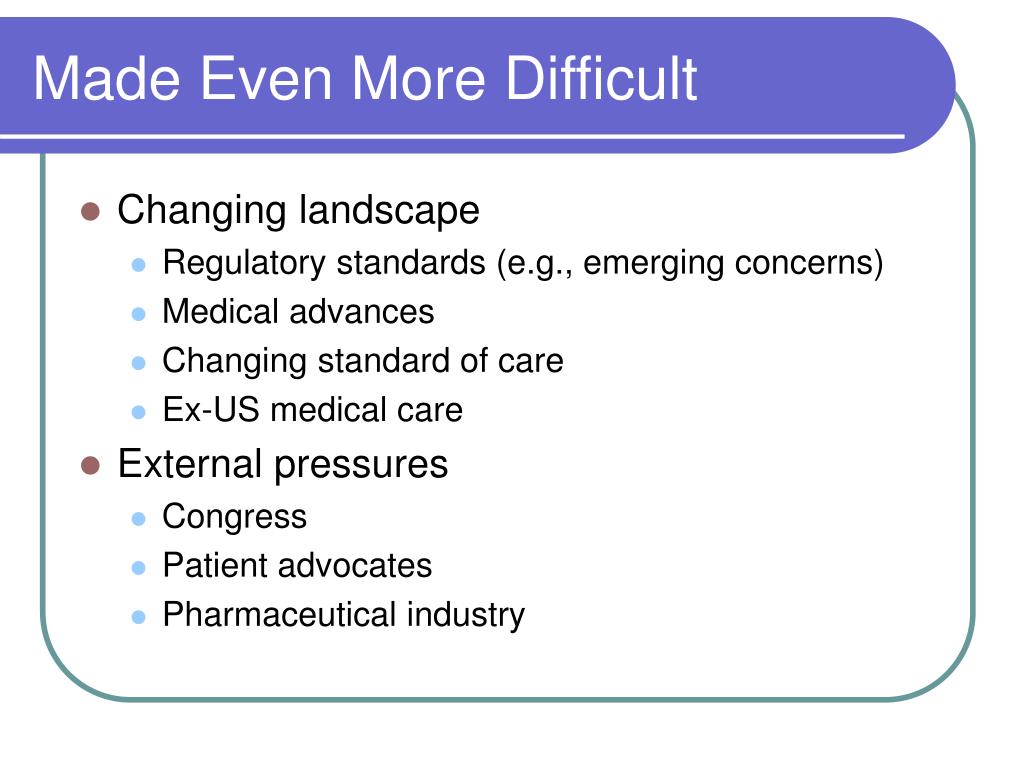 Made Even More Difficult

- Changing landscape
  - Regulatory standards (e.g., emerging concerns)
  - Medical advances
  - Changing standard of care
  - Ex-US medical care
- External pressures
  - Congress
  - Patient advocates
  - Pharmaceutical industry